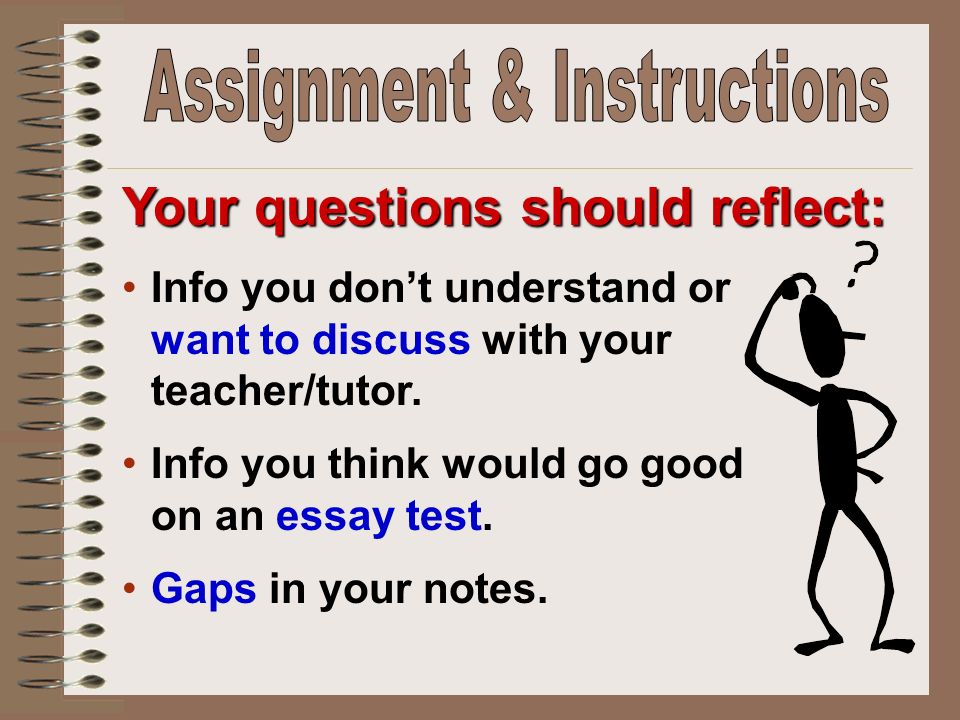 Assignment & Instructions

Your questions should reflect:

• Info you don't understand or want to discuss with your teacher/tutor.

• Info you think would go good on an essay test.

• Gaps in your notes.

?